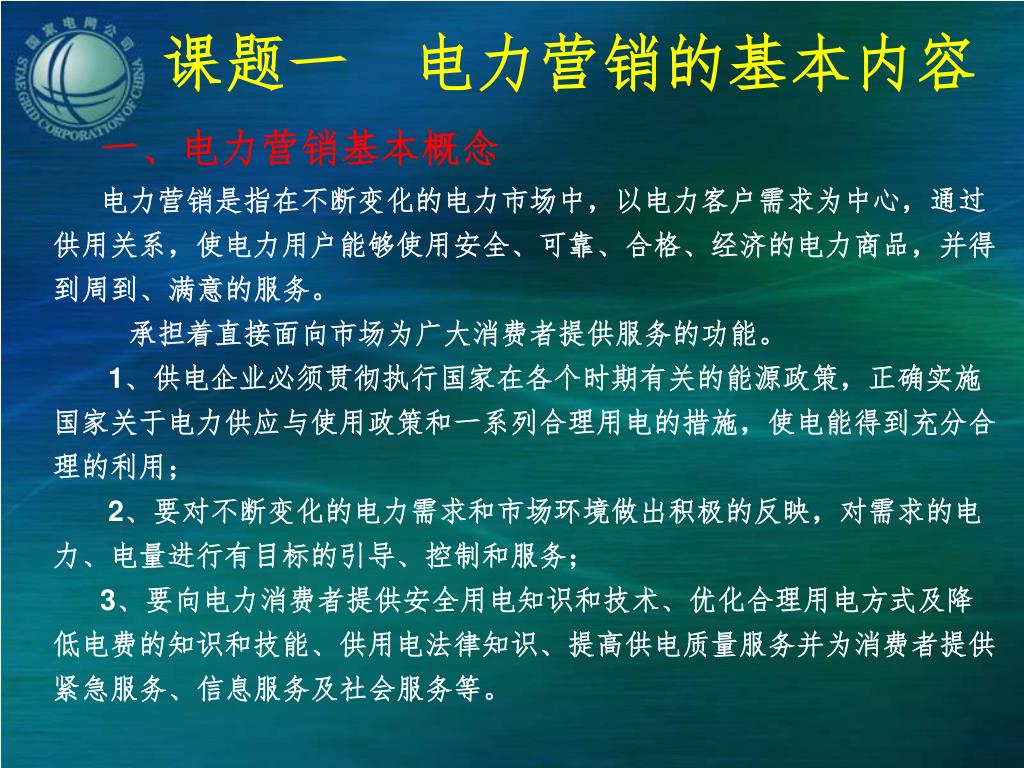 国家电网公司
STATE GRID CORPORATION OF CHINA

课题一 电力营销的基本内容

一、电力营销基本概念

电力营销是指在不断变化的电力市场中，以电力客户需求为中心，通过供用关系，使电力用户能够使用安全、可靠、合格、经济的电力商品，并得到周到、满意的服务。

承担着直接面向市场为广大消费者提供服务的功能。

1、供电企业必须贯彻执行国家在各个时期有关的能源政策，正确实施国家关于电力供应与使用政策和一系列合理用电的措施，使电能得到充分合理的利用；

2、要对不断变化的电力需求和市场环境做出积极的反映，对需求的电力、电量进行有目标的引导、控制和服务；

3、要向电力消费者提供安全用电知识和技术、优化合理用电方式及降低电费的知识和技能、供用电法律知识、提高供电质量服务并为消费者提供紧急服务、信息服务及社会服务等。